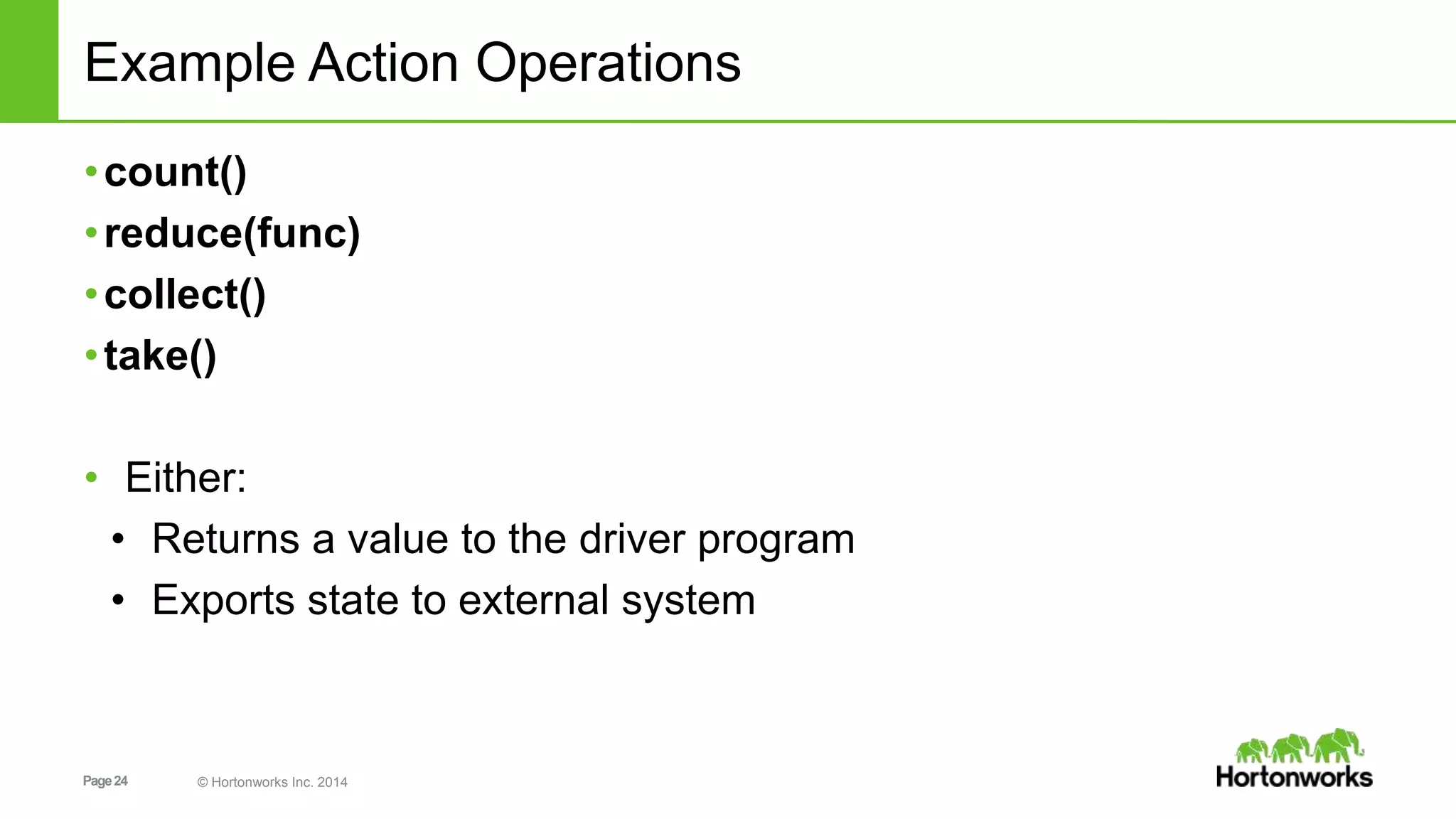 Example Action Operations

• count()
• reduce(func)
• collect()
• take()

• Either:
  • Returns a value to the driver program
  • Exports state to external system

Page 24

© Hortonworks Inc. 2014

Hortonworks